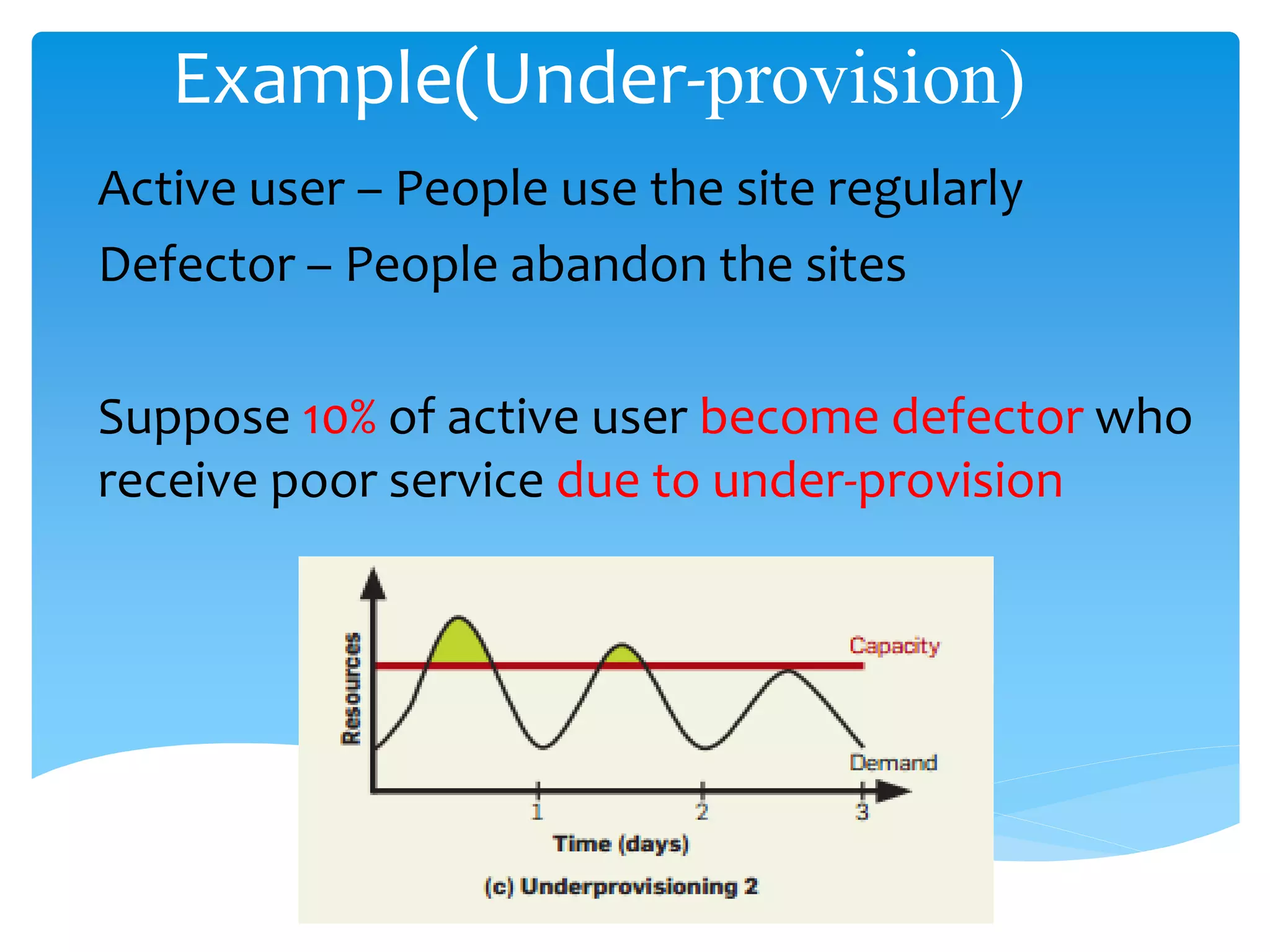 Example(Under-provision)

Active user – People use the site regularly

Defector – People abandon the sites

Suppose 10% of active user become defector who receive poor service due to under-provision

Resources

Capacity

Demand

1

2

3

Time (days)

(c) Underprovisioning 2